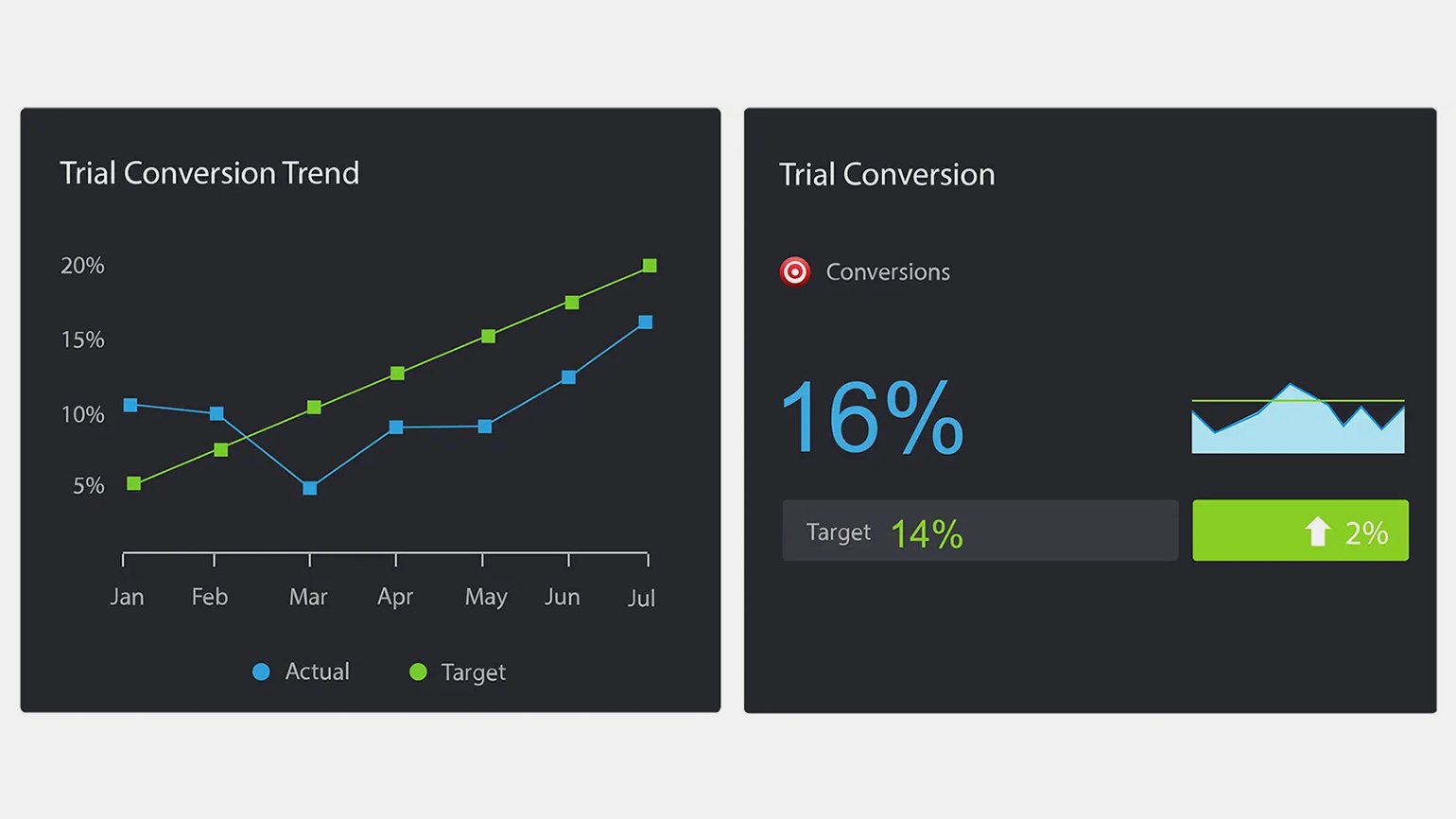 Trial Conversion Trend

20%
15%
10%
5%

Jan Feb Mar Apr May Jun Jul

Actual Target

Trial Conversion

Conversions

16%

Target 14%

2%